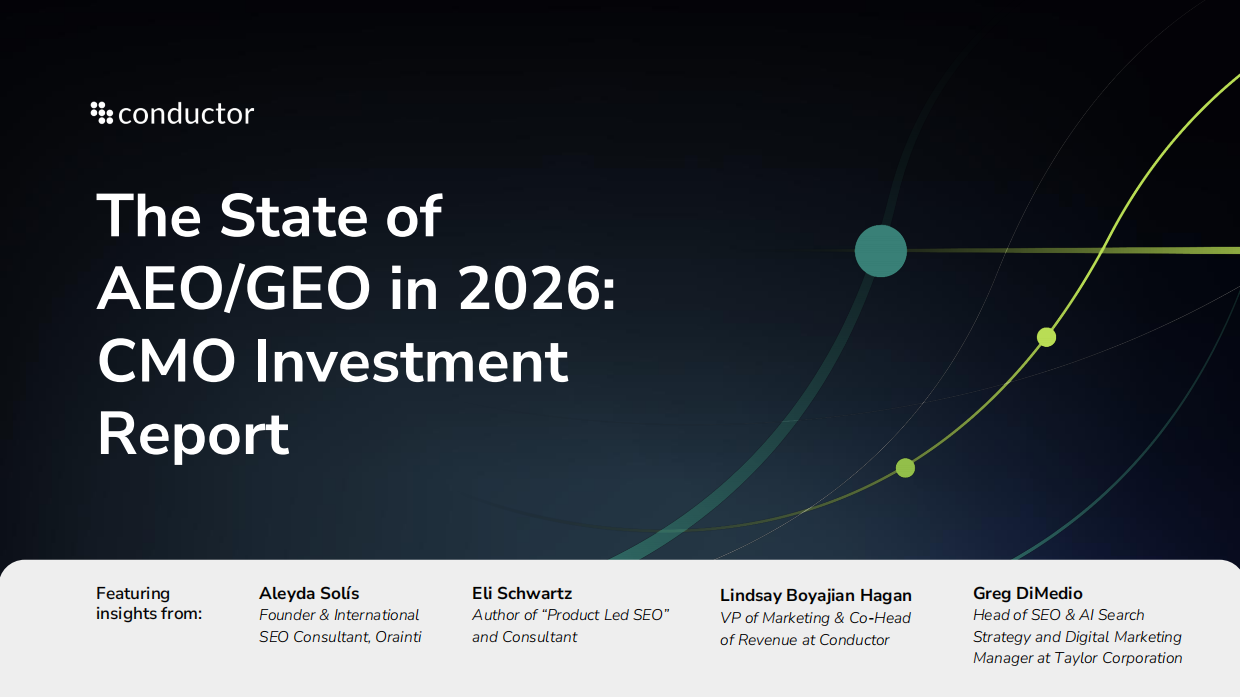 conductor

The State of AEO/GEO in 2026: CMO Investment Report

Featuring insights from:

Aleyda Solís
Founder & International SEO Consultant, Orainti

Eli Schwartz
Author of "Product Led SEO" and Consultant

Lindsay Boyajian Hagan
VP of Marketing & Co-Head of Revenue at Conductor

Greg DiMedio
Head of SEO & AI Search Strategy and Digital Marketing Manager at Taylor Corporation